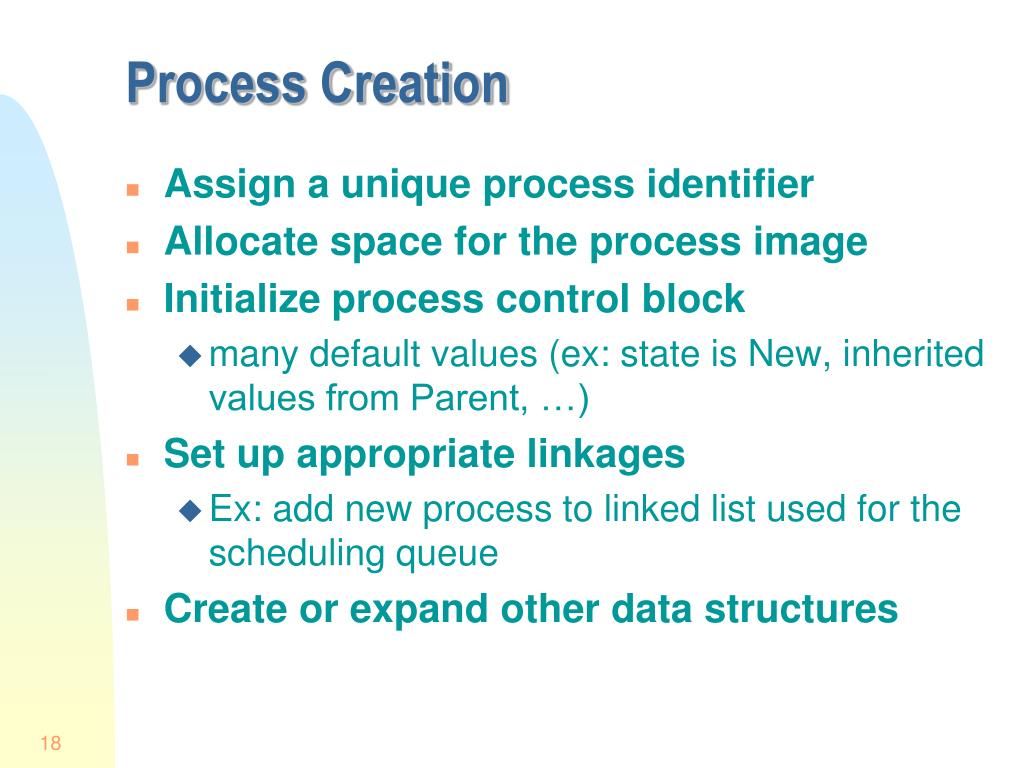 Process Creation

- Assign a unique process identifier
- Allocate space for the process image
- Initialize process control block
  - many default values (ex: state is New, inherited values from Parent, …)
- Set up appropriate linkages
  - Ex: add new process to linked list used for the scheduling queue
- Create or expand other data structures

18